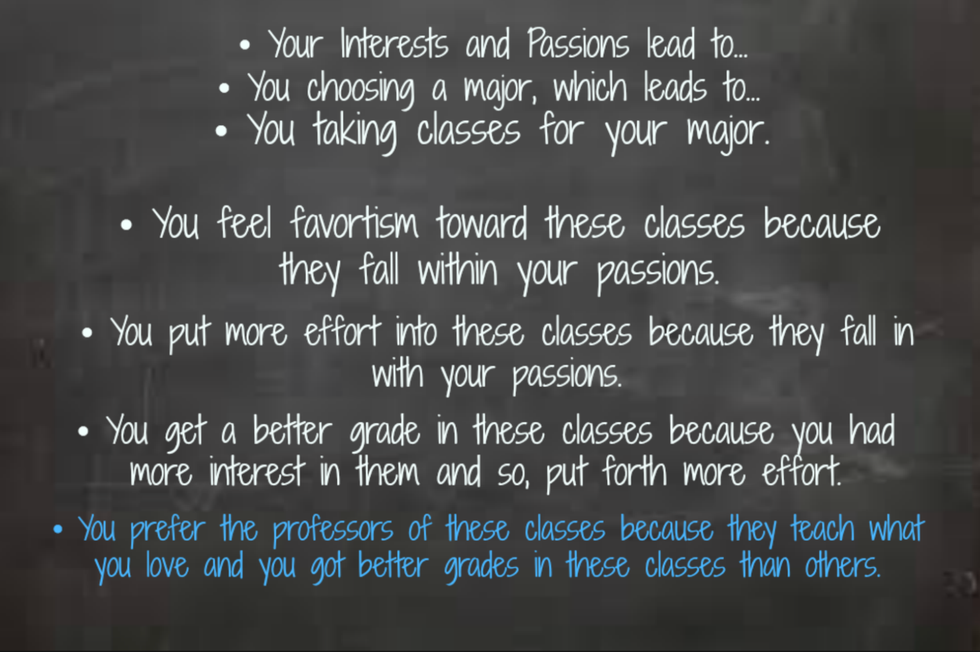 • Your Interests and Passions lead to...
• You choosing a major, which leads to...
• You taking classes for your major.

• You feel favortism toward these classes because they fall within your passions.

• You put more effort into these classes because they fall in with your passions.

• You get a better grade in these classes because you had more interest in them and so, put forth more effort.

• You prefer the professors of these classes because they teach what you love and you got better grades in these classes than others.